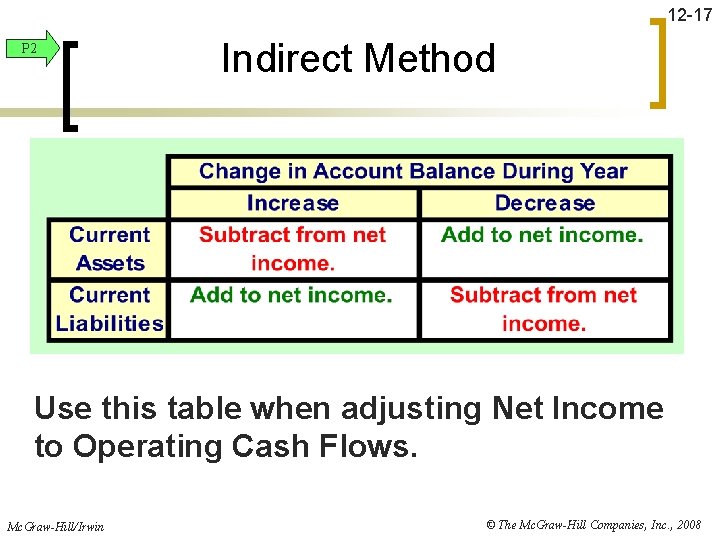 12-17

P2

Indirect Method

| | Change in Account Balance During Year | |
|---|---|---|
| | Increase | Decrease |
| Current Assets | Subtract from net income. | Add to net income. |
| Current Liabilities | Add to net income. | Subtract from net income. |

Use this table when adjusting Net Income to Operating Cash Flows.

McGraw-Hill/Irwin

© The McGraw-Hill Companies, Inc., 2008